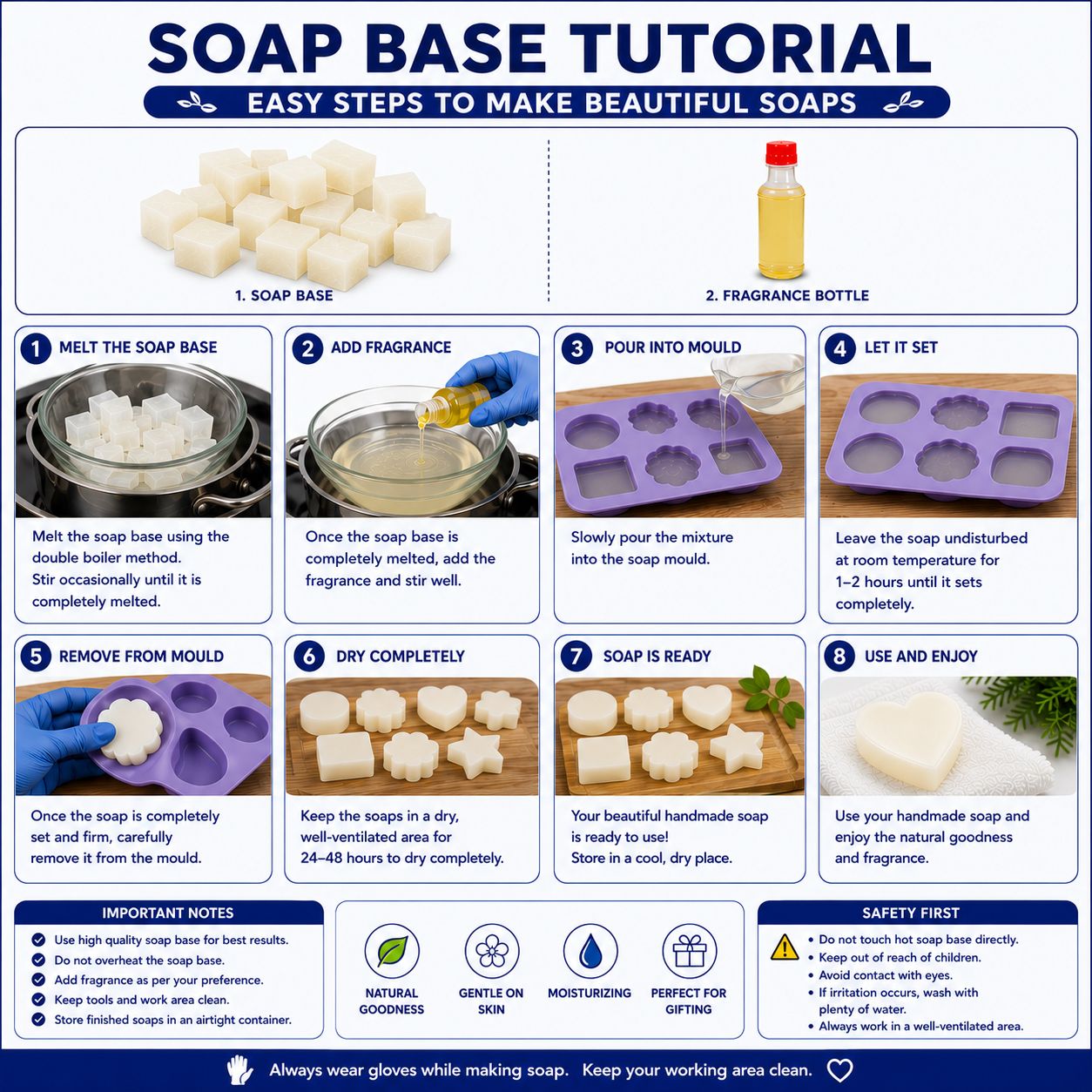 SOAP BASE TUTORIAL

EASY STEPS TO MAKE BEAUTIFUL SOAPS

1. SOAP BASE

2. FRAGRANCE BOTTLE

1 MELT THE SOAP BASE

Melt the soap base using the double boiler method. Stir occasionally until it is completely melted.

2 ADD FRAGRANCE

Once the soap base is completely melted, add the fragrance and stir well.

3 POUR INTO MOULD

Slowly pour the mixture into the soap mould.

4 LET IT SET

Leave the soap undisturbed at room temperature for 1–2 hours until it sets completely.

5 REMOVE FROM MOULD

Once the soap is completely set and firm, carefully remove it from the mould.

6 DRY COMPLETELY

Keep the soaps in a dry, well-ventilated area for 24–48 hours to dry completely.

7 SOAP IS READY

Your beautiful handmade soap is ready to use! Store in a cool, dry place.

8 USE AND ENJOY

Use your handmade soap and enjoy the natural goodness and fragrance.

IMPORTANT NOTES

Use high quality soap base for best results.
Do not overheat the soap base.
Add fragrance as per your preference.
Keep tools and work area clean.
Store finished soaps in an airtight container.

NATURAL GOODNESS

GENTLE ON SKIN

MOISTURIZING

PERFECT FOR GIFTING

SAFETY FIRST

• Do not touch hot soap base directly.
• Keep out of reach of children.
• Avoid contact with eyes.
• If irritation occurs, wash with plenty of water.
• Always work in a well-ventilated area.

Always wear gloves while making soap. Keep your working area clean.